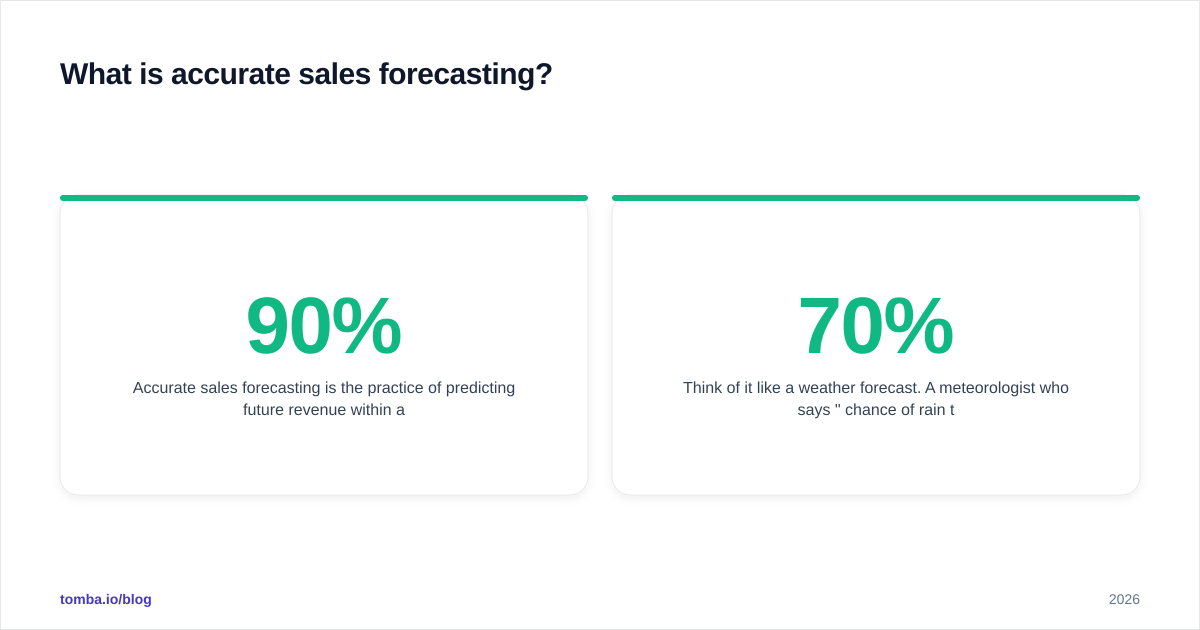 What is accurate sales forecasting?

90%

Accurate sales forecasting is the practice of predicting future revenue within a

70%

Think of it like a weather forecast. A meteorologist who says " chance of rain t

tomba.io/blog

2026